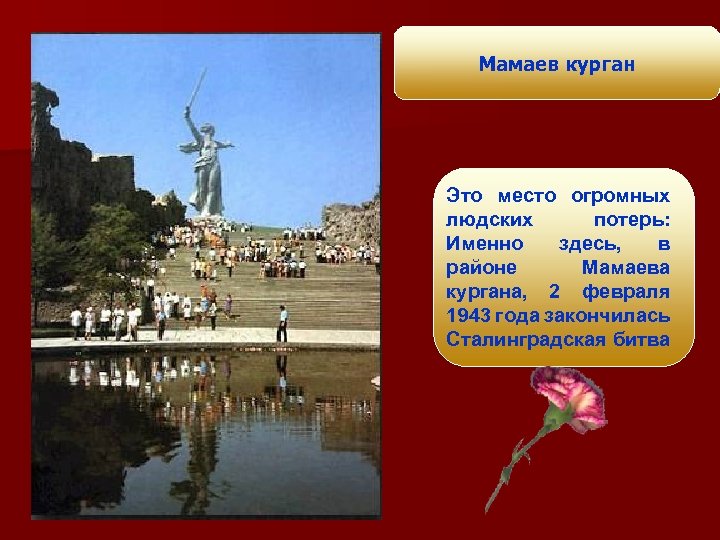 Мамаев курган

Это место огромных людских потерь: Именно здесь, в районе Мамаева кургана, 2 февраля 1943 года закончилась Сталинградская битва